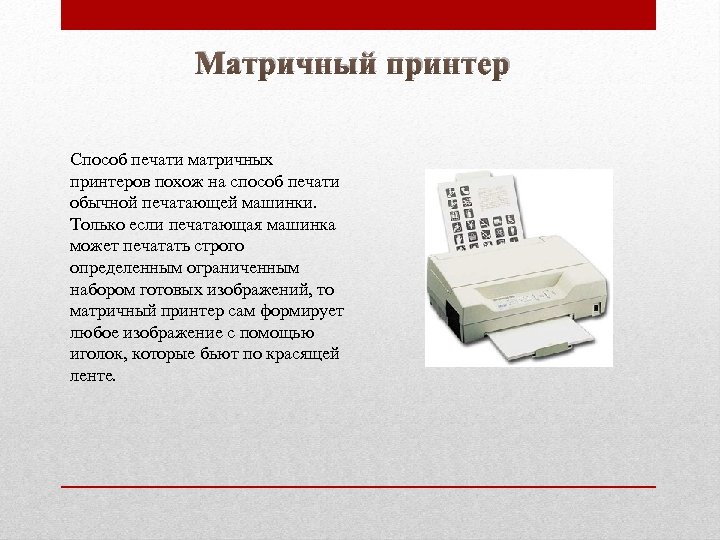 Матричный принтер

Способ печати матричных принтеров похож на способ печати обычной печатающей машинки. Только если печатающая машинка может печатать строго определенным ограниченным набором готовых изображений, то матричный принтер сам формирует любое изображение с помощью иголок, которые бьют по красящей ленте.